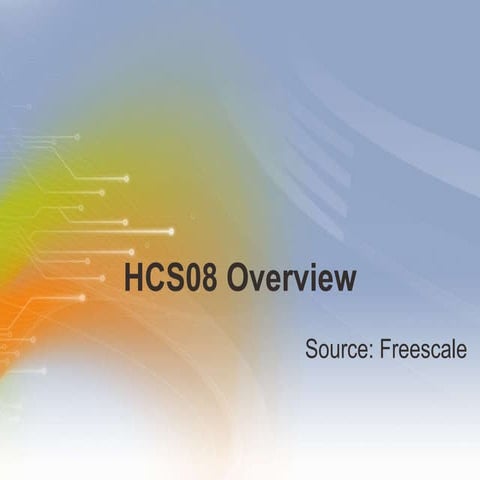 HCS08 Overview

Source: Freescale